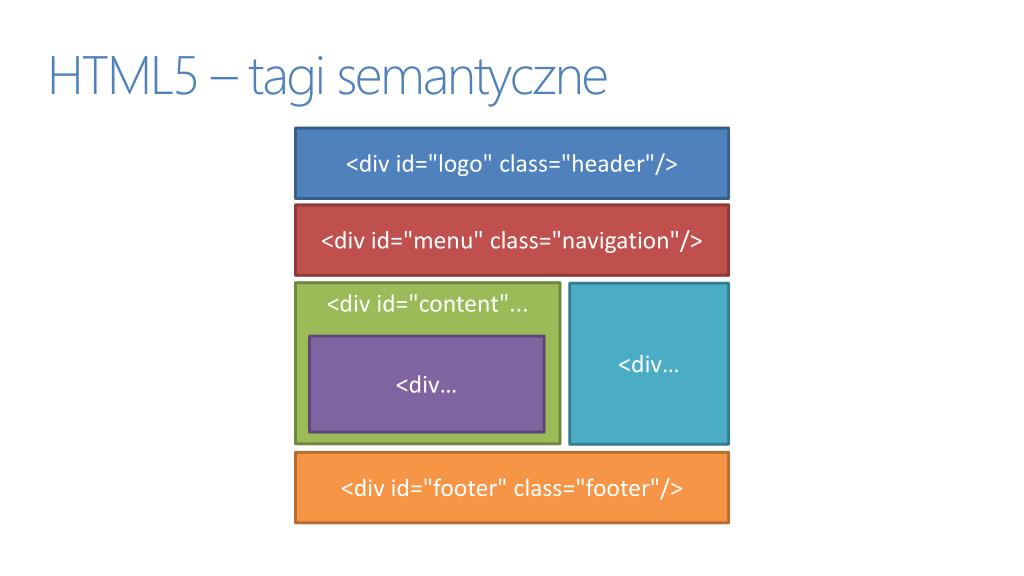 HTML5 – tagi semantyczne

<div id="logo" class="header"/>

<div id="menu" class="navigation"/>

<div id="content"...

<div…

<div…

<div id="footer" class="footer"/>